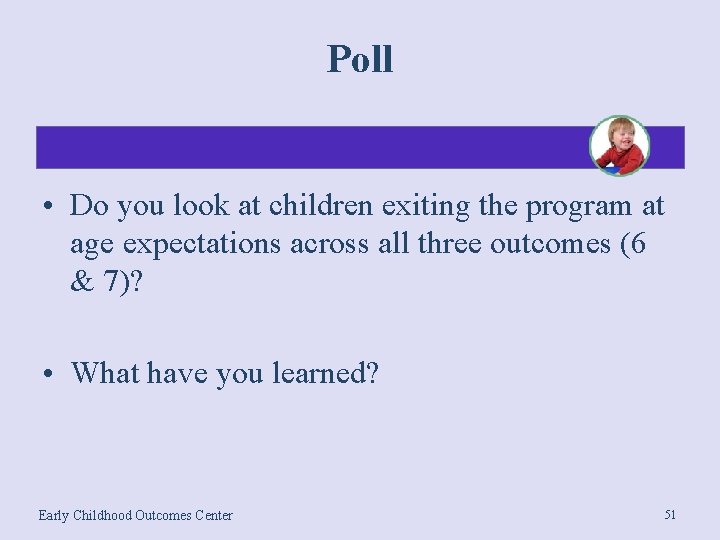 Poll

• Do you look at children exiting the program at age expectations across all three outcomes (6 & 7)?

• What have you learned?

Early Childhood Outcomes Center

51